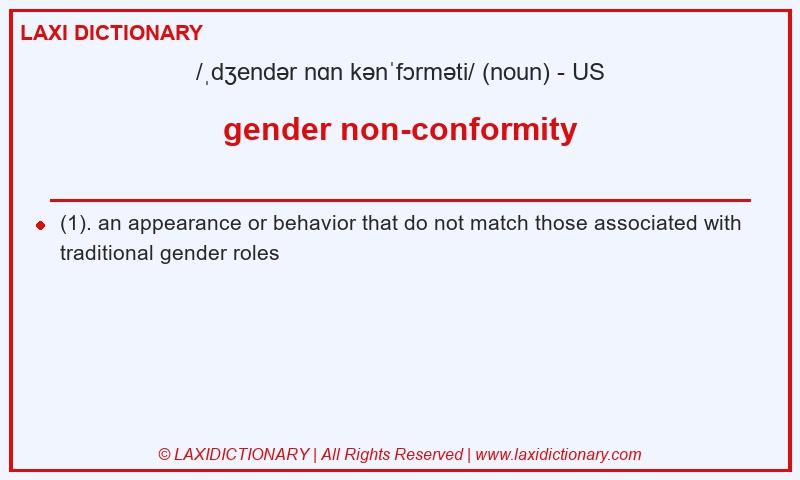 LAXI DICTIONARY

/ˌdʒendər nɑn kənˈfɔrməti/ (noun) - US

gender non-conformity

(1). an appearance or behavior that do not match those associated with traditional gender roles

© LAXIDICTIONARY | All Rights Reserved | www.laxidictionary.com